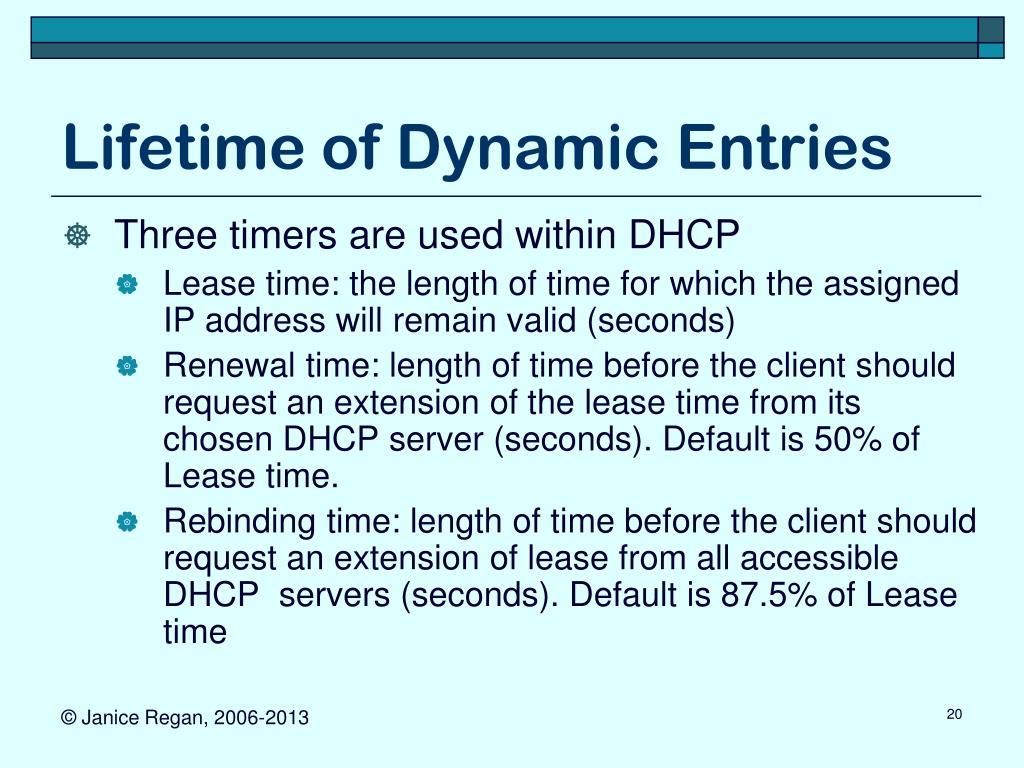 Lifetime of Dynamic Entries

Three timers are used within DHCP

Lease time: the length of time for which the assigned IP address will remain valid (seconds)

Renewal time: length of time before the client should request an extension of the lease time from its chosen DHCP server (seconds). Default is 50% of Lease time.

Rebinding time: length of time before the client should request an extension of lease from all accessible DHCP servers (seconds). Default is 87.5% of Lease time

© Janice Regan, 2006-2013

20